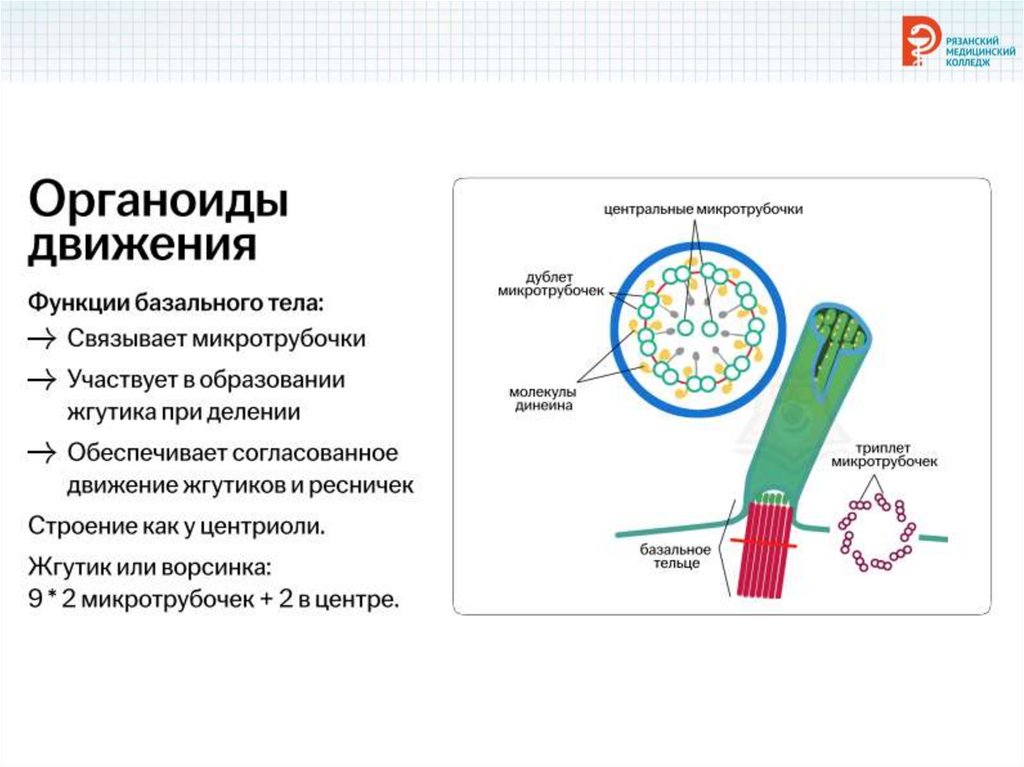 РЯЗАНСКИЙ МЕДИЦИНСКИЙ КОЛЛЕДЖ

Органоиды движения

Функции базального тела:

→ Связывает микротрубочки

→ Участвует в образовании жгутика при делении

→ Обеспечивает согласованное движение жгутиков и ресничек

Строение как у центриоли.

Жгутик или ворсинка:
9 * 2 микротрубочек + 2 в центре.

центральные микротрубочки

дублет микротрубочек

молекулы динеина

триплет микротрубочек

базальное тельце